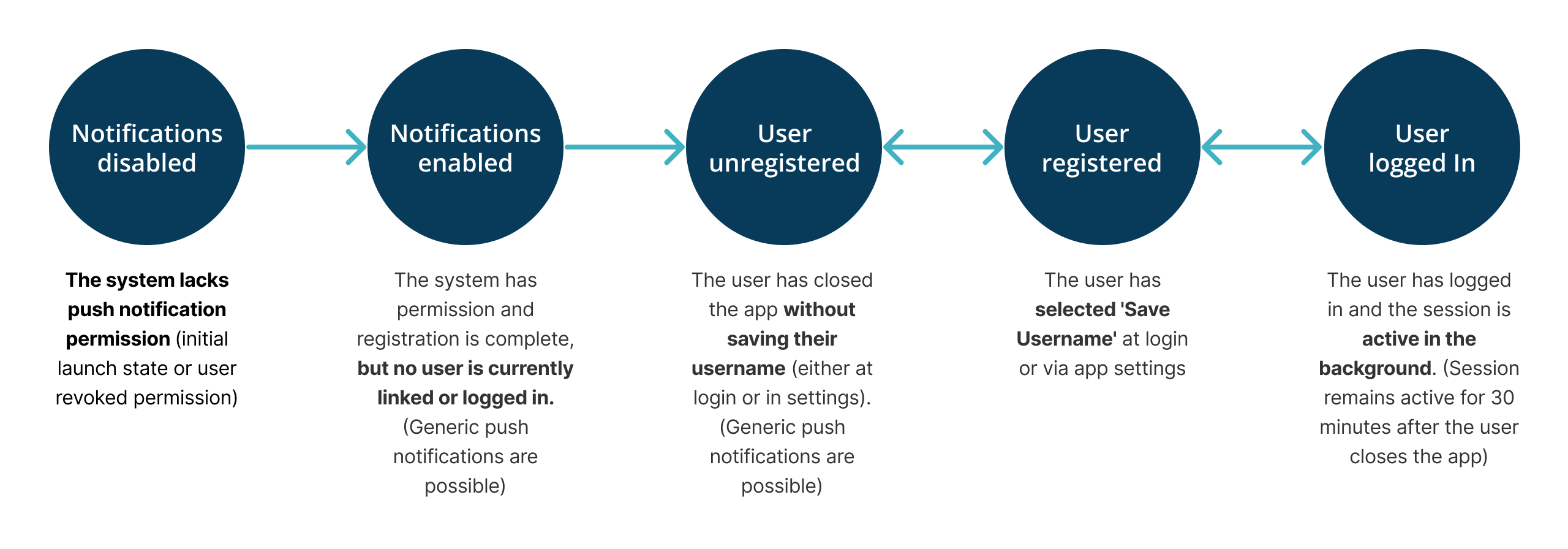 Notifications disabled

Notifications enabled

User unregistered

User registered

User logged In

The system lacks push notification permission (initial launch state or user revoked permission)

The system has permission and registration is complete, but no user is currently linked or logged in. (Generic push notifications are possible)

The user has closed the app without saving their username (either at login or in settings). (Generic push notifications are possible)

The user has selected 'Save Username' at login or via app settings

The user has logged in and the session is active in the background. (Session remains active for 30 minutes after the user closes the app)